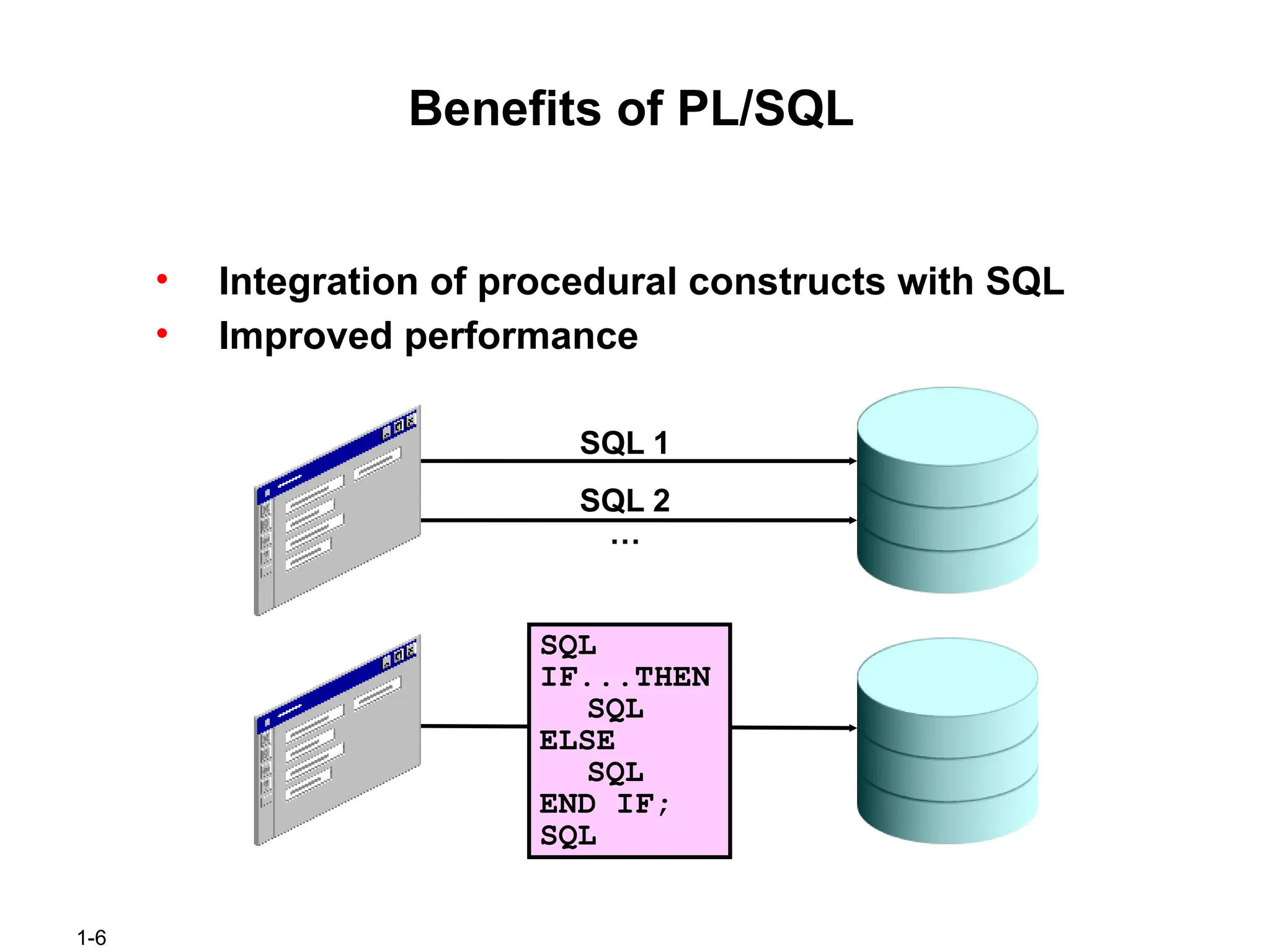 Benefits of PL/SQL

• Integration of procedural constructs with SQL
• Improved performance

SQL 1

SQL 2

...

SQL
IF...THEN
   SQL
ELSE
   SQL
END IF;
SQL

1-6